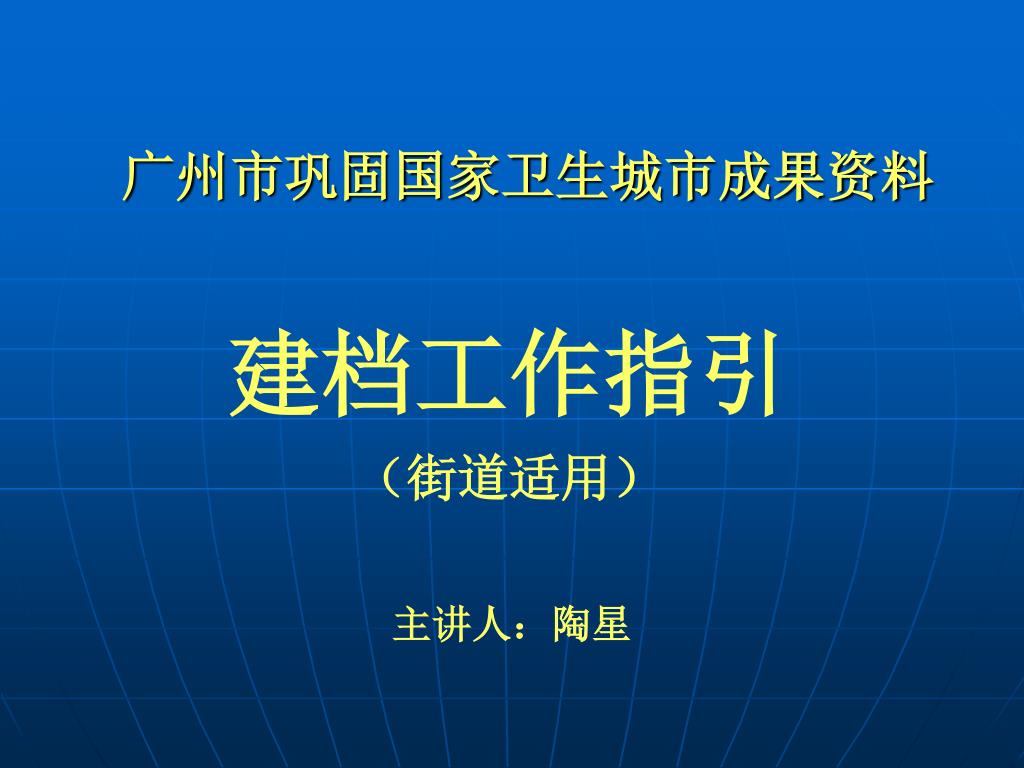 广州市巩固国家卫生城市成果资料

建档工作指引

（街道适用）

主讲人：陶星